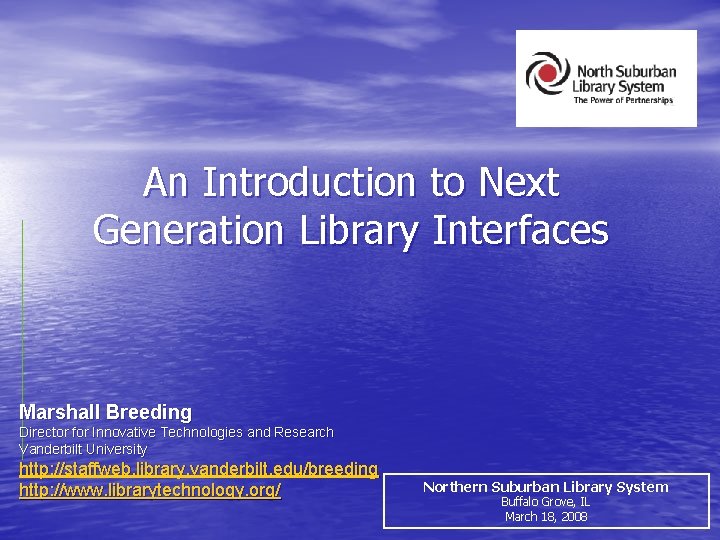 North Suburban Library System
The Power of Partnerships

An Introduction to Next Generation Library Interfaces

Marshall Breeding
Director for Innovative Technologies and Research
Vanderbilt University
http://staffweb.library.vanderbilt.edu/breeding
http://www.librarytechnology.org/

Northern Suburban Library System
Buffalo Grove, IL
March 18, 2008